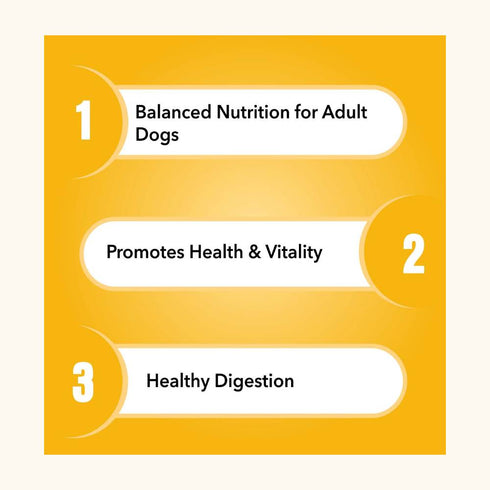 1 Balanced Nutrition for Adult Dogs

Promotes Health & Vitality 2

3 Healthy Digestion